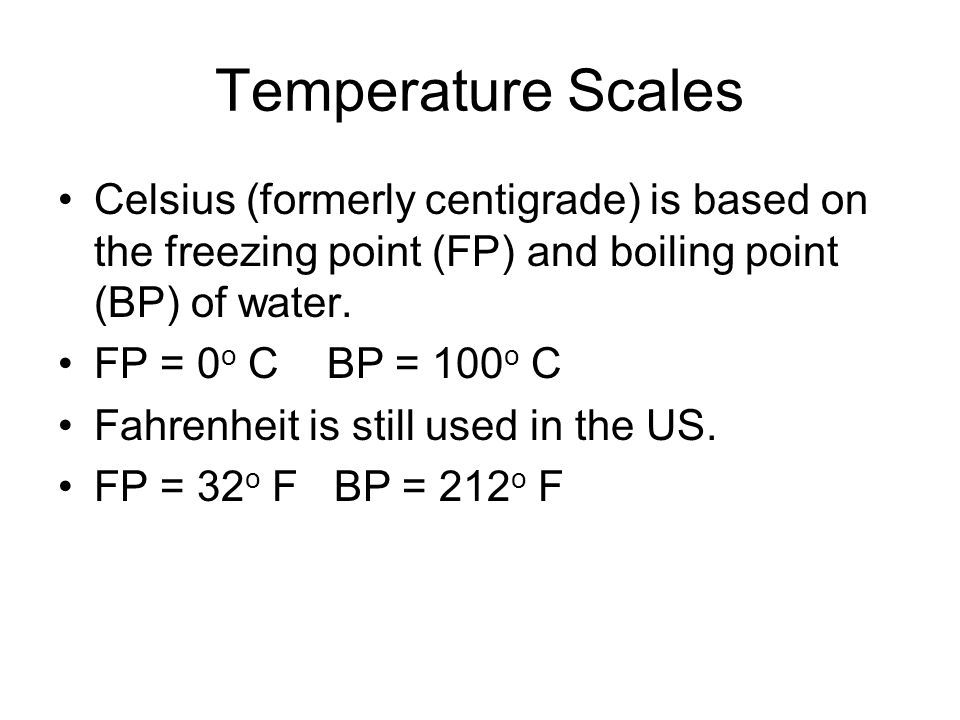 Temperature Scales

• Celsius (formerly centigrade) is based on the freezing point (FP) and boiling point (BP) of water.
• FP = $0^o$ C   BP = $100^o$ C
• Fahrenheit is still used in the US.
• FP = $32^o$ F   BP = $212^o$ F